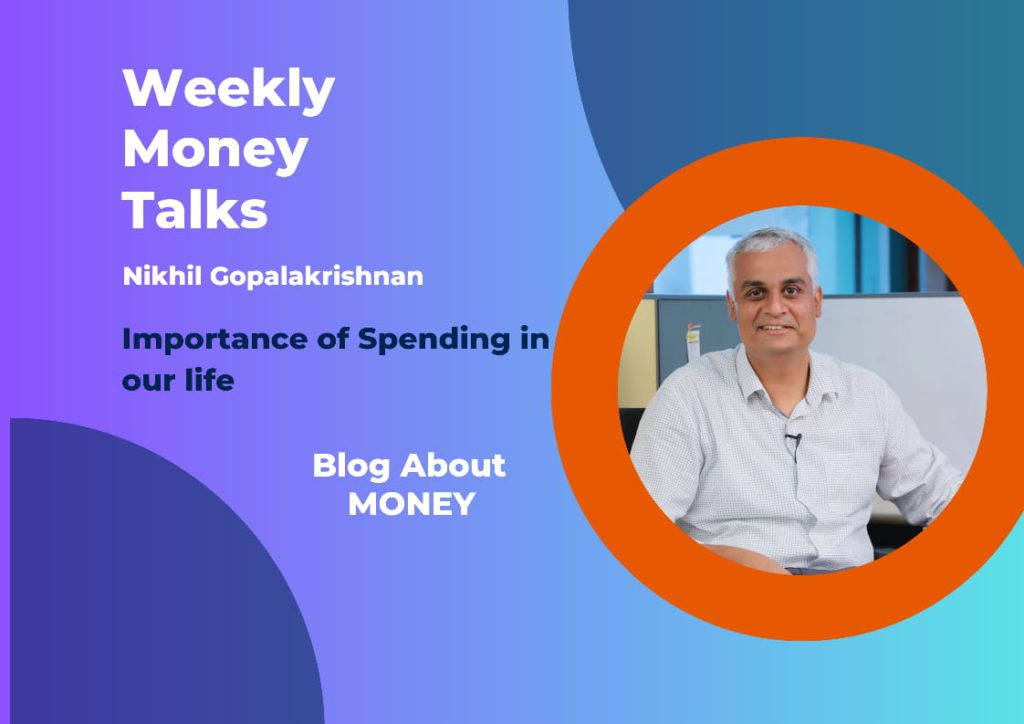 Weekly Money Talks

Nikhil Gopalakrishnan

Importance of Spending in our life

Blog About MONEY